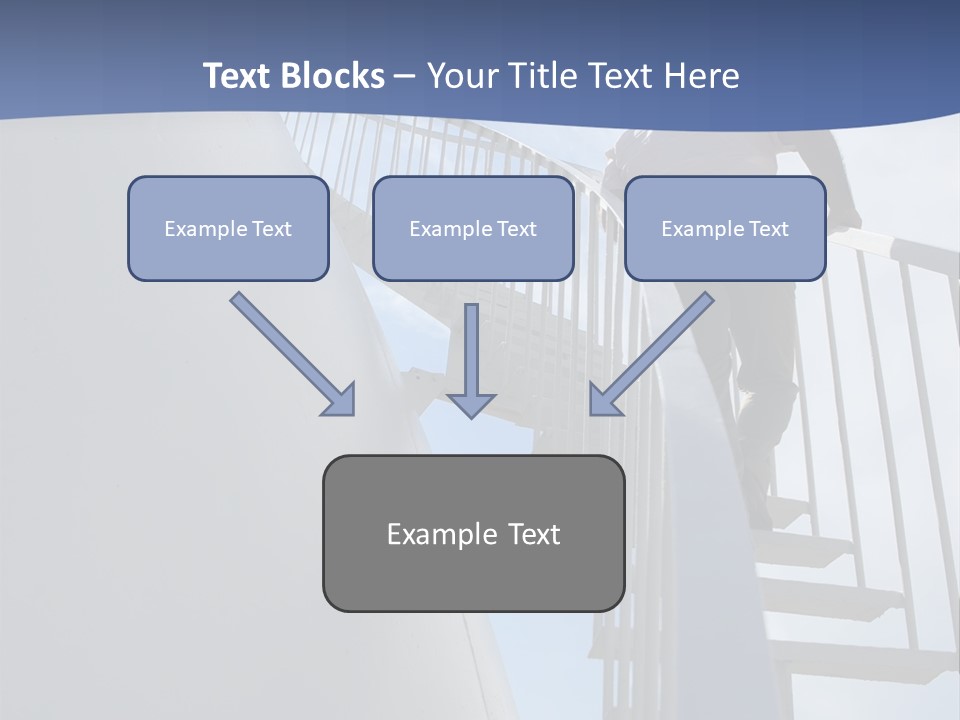 Text Blocks – Your Title Text Here

Example Text

Example Text

Example Text

Example Text